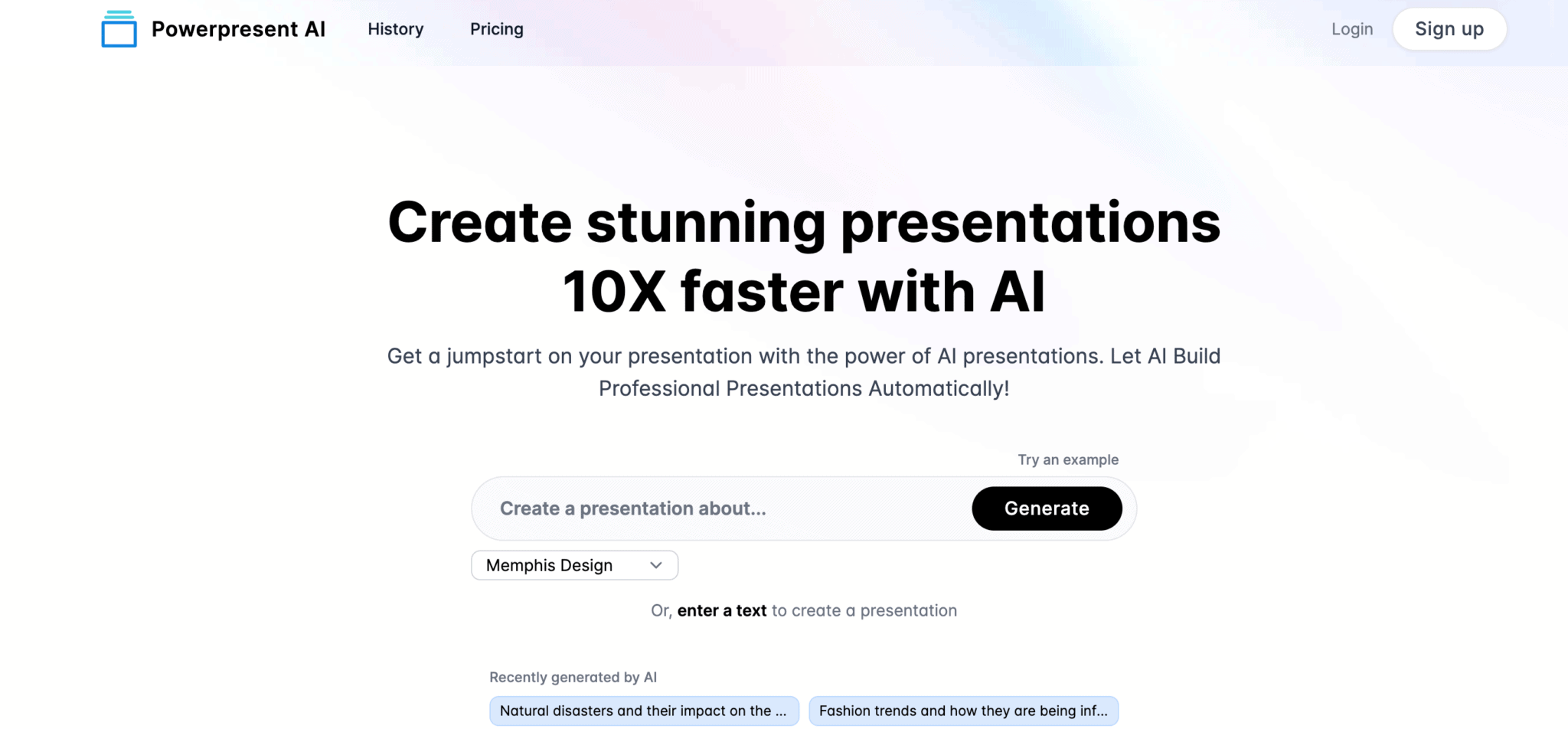 Powerpresent AI History Pricing Login Sign up

Create stunning presentations 10X faster with AI

Get a jumpstart on your presentation with the power of AI presentations. Let AI Build Professional Presentations Automatically!

Try an example

Create a presentation about... Generate

Memphis Design

Or, enter a text to create a presentation

Recently generated by AI

Natural disasters and their impact on the ...

Fashion trends and how they are being inf...